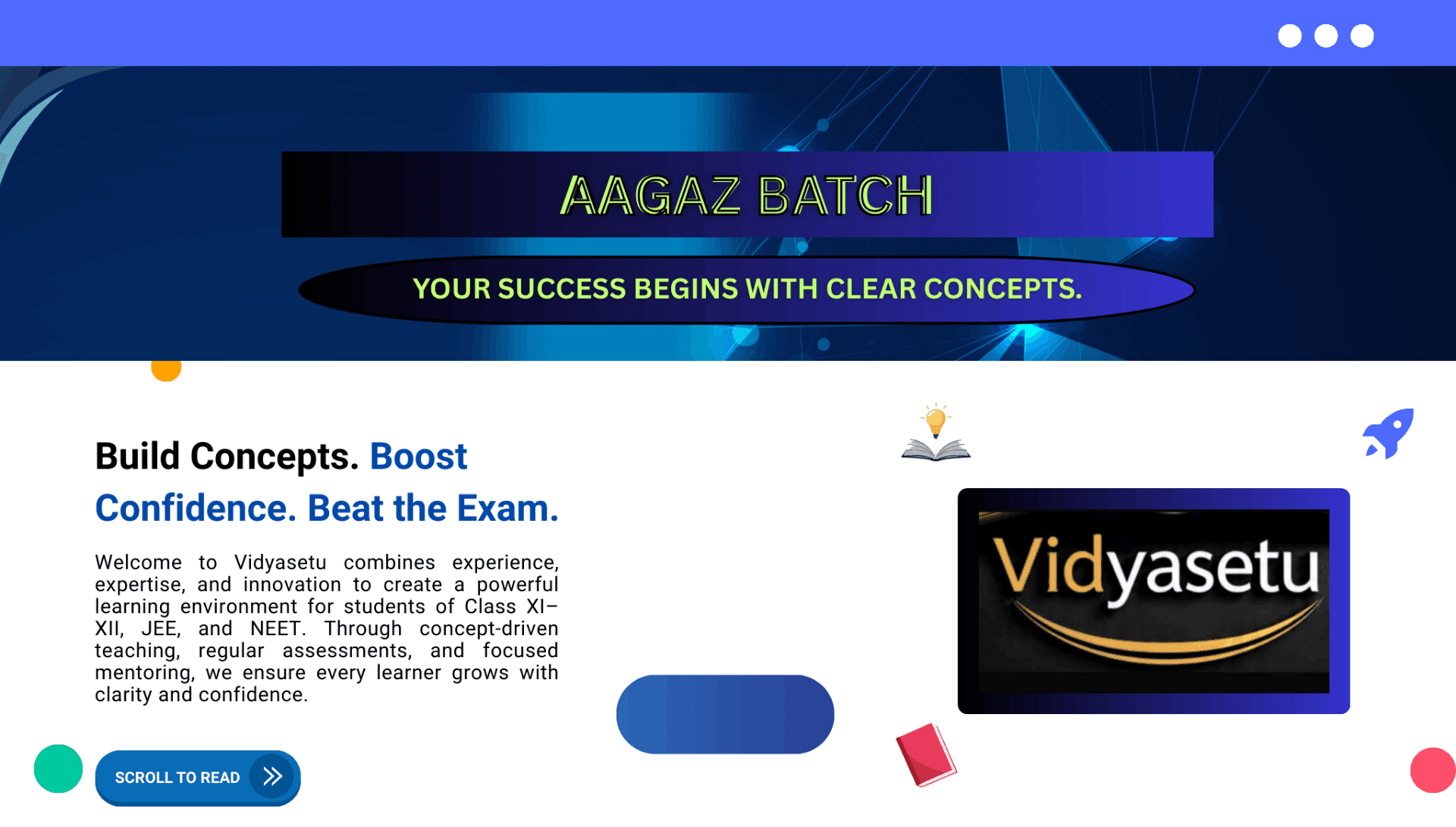 AAGAZ BATCH

YOUR SUCCESS BEGINS WITH CLEAR CONCEPTS.

Build Concepts. Boost Confidence. Beat the Exam.

Welcome to Vidyasetu combines experience, expertise, and innovation to create a powerful learning environment for students of Class XI–XII, JEE, and NEET. Through concept-driven teaching, regular assessments, and focused mentoring, we ensure every learner grows with clarity and confidence.

SCROLL TO READ

Vidyasetu